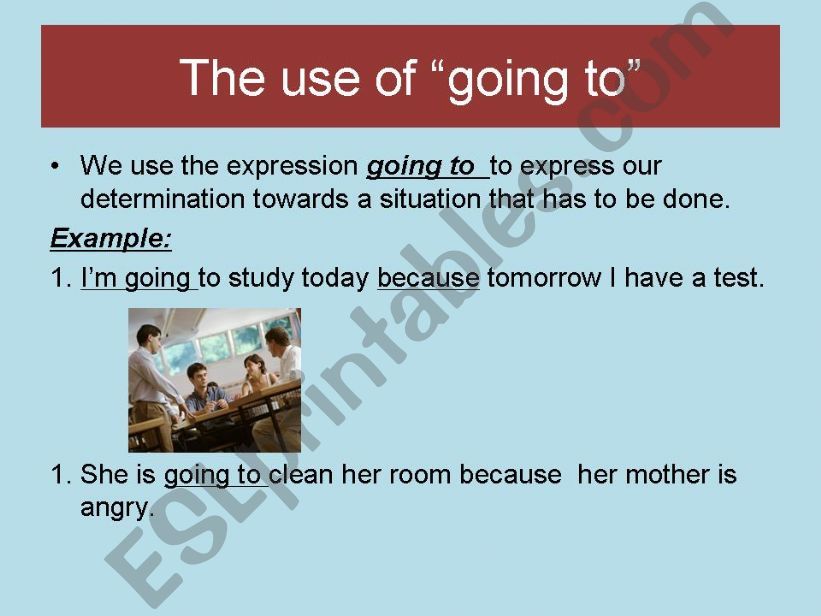 The use of “going to”

• We use the expression going to to express our determination towards a situation that has to be done.

Example:

1. I’m going to study today because tomorrow I have a test.

1. She is going to clean her room because her mother is angry.

ESLprintables.com